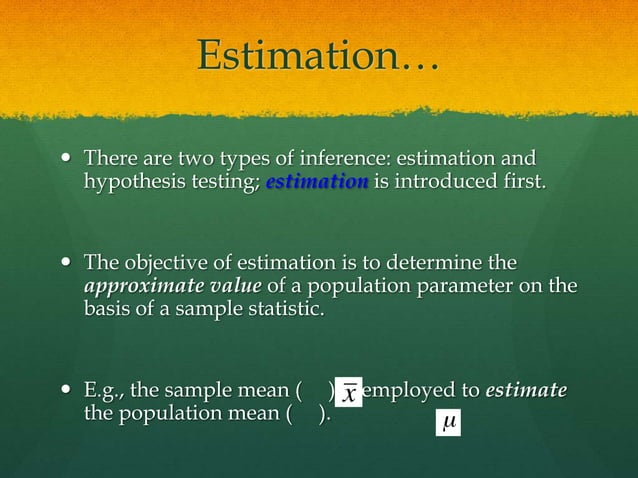 Estimation…

• There are two types of inference: estimation and hypothesis testing; estimation is introduced first.

• The objective of estimation is to determine the approximate value of a population parameter on the basis of a sample statistic.

• E.g., the sample mean ( ) $\bar{x}$ employed to estimate the population mean ( ). $\mu$